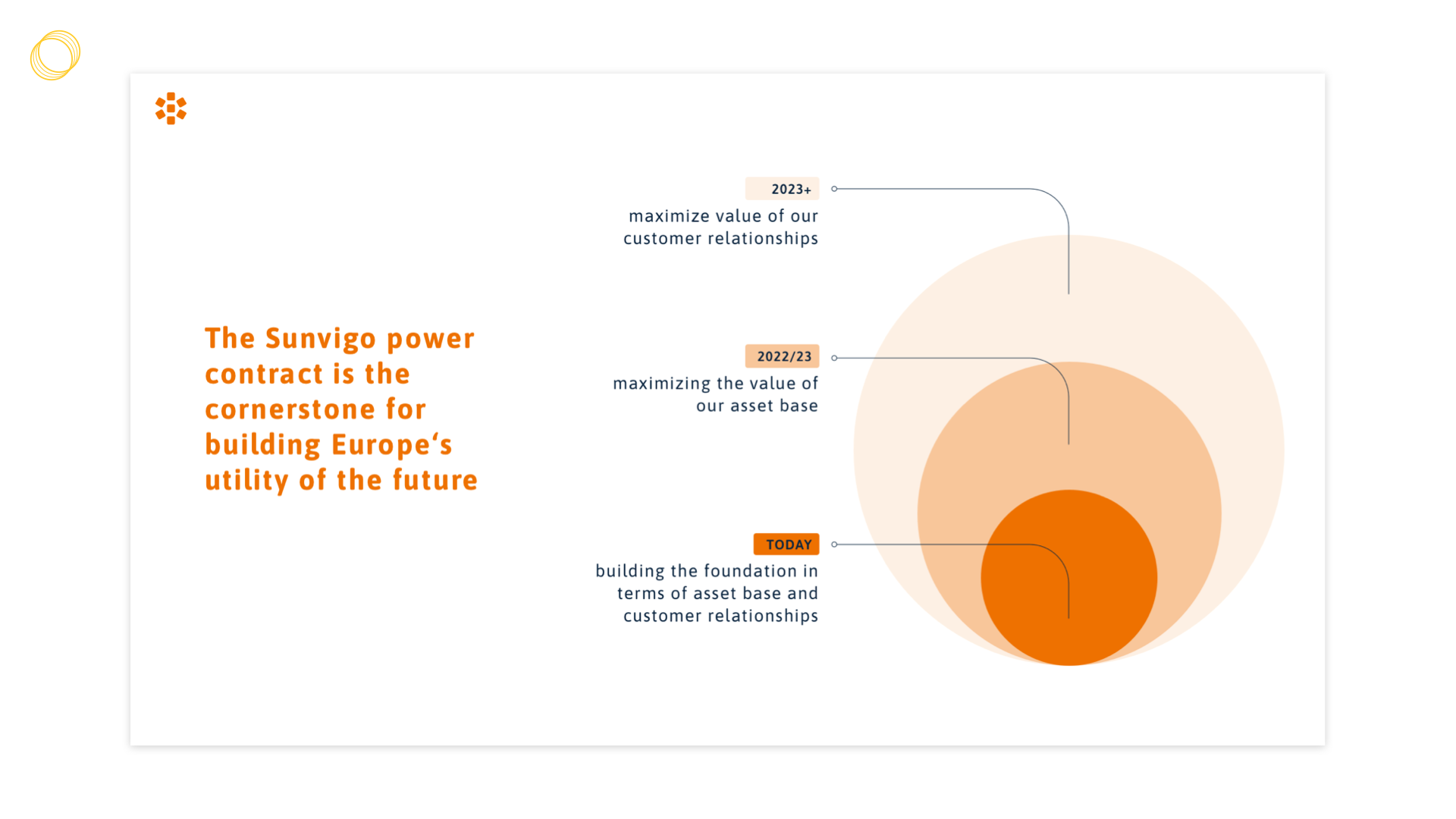 The Sunvigo power contract is the cornerstone for building Europe‘s utility of the future

2023+
maximize value of our customer relationships

2022/23
maximizing the value of our asset base

TODAY
building the foundation in terms of asset base and customer relationships